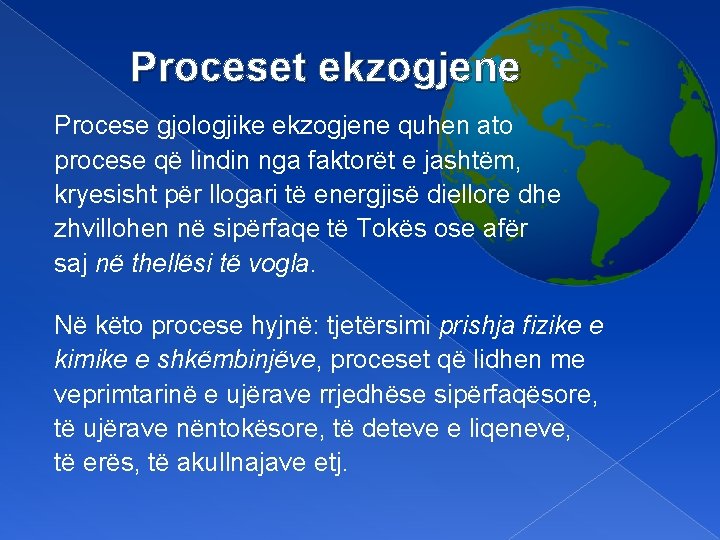 Proceset ekzogjene

Procese gjologjike ekzogjene quhen ato procese që lindin nga faktorët e jashtëm, kryesisht për llogari të energjisë diellore dhe zhvillohen në sipërfaqe të Tokës ose afër saj në thellësi të vogla.

Në këto procese hyjnë: tjetërsimi prishja fizike e kimike e shkëmbinjëve, proceset që lidhen me veprimtarinë e ujërave rrjedhëse sipërfaqësore, të ujërave nëntokësore, të deteve e liqeneve, të erës, të akullnajave etj.